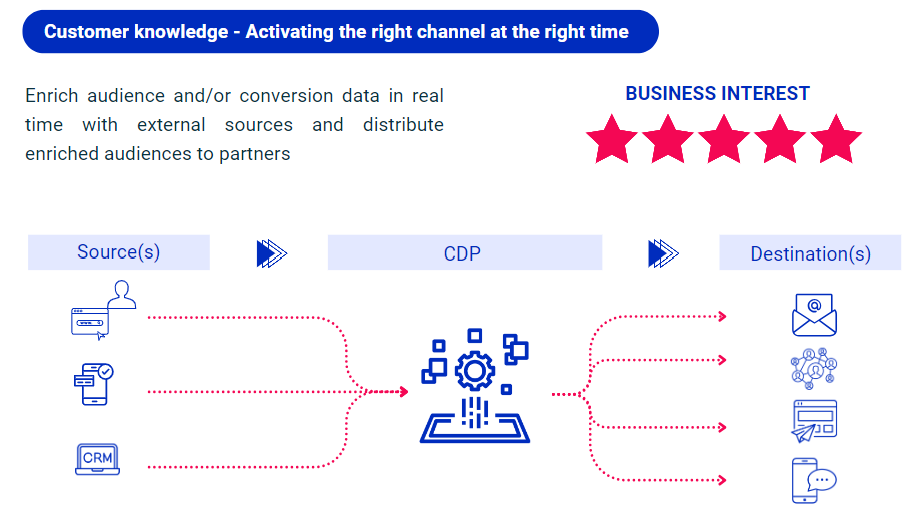 Customer knowledge - Activating the right channel at the right time

Enrich audience and/or conversion data in real time with external sources and distribute enriched audiences to partners

BUSINESS INTEREST

Source(s)

CDP

Destination(s)

CRM